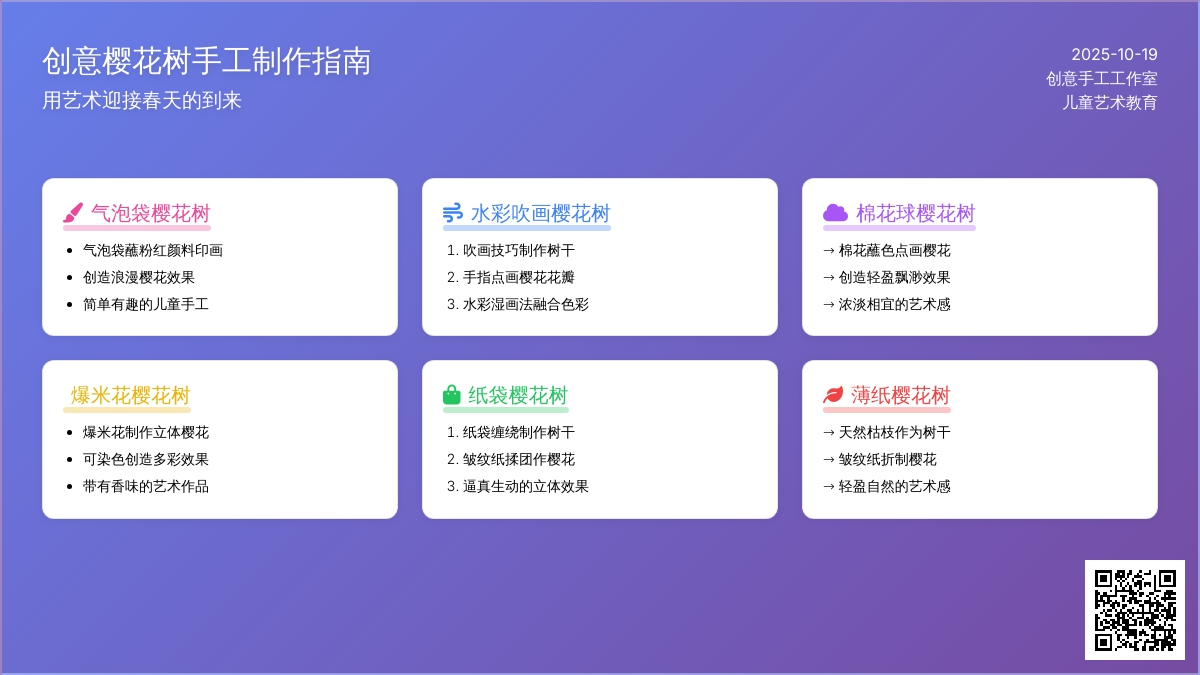 创意樱花树手工制作指南
用艺术迎接春天的到来

2025-10-19
创意手工工作室
儿童艺术教育

气泡袋樱花树
- 气泡袋蘸粉红颜料印画
- 创造浪漫樱花效果
- 简单有趣的儿童手工

水彩吹画樱花树
1. 吹画技巧制作树干
2. 手指点画樱花花瓣
3. 水彩湿画法融合色彩

棉花球樱花树
→ 棉花蘸色点画樱花
→ 创造轻盈飘渺效果
→ 浓淡相宜的艺术感

爆米花樱花树
- 爆米花制作立体樱花
- 可染色创造多彩效果
- 带有香味的艺术作品

纸袋樱花树
1. 纸袋缠绕制作树干
2. 皱纹纸揉团作樱花
3. 逼真生动的立体效果

薄纸樱花树
→ 天然枯枝作为树干
→ 皱纹纸折制樱花
→ 轻盈自然的艺术感